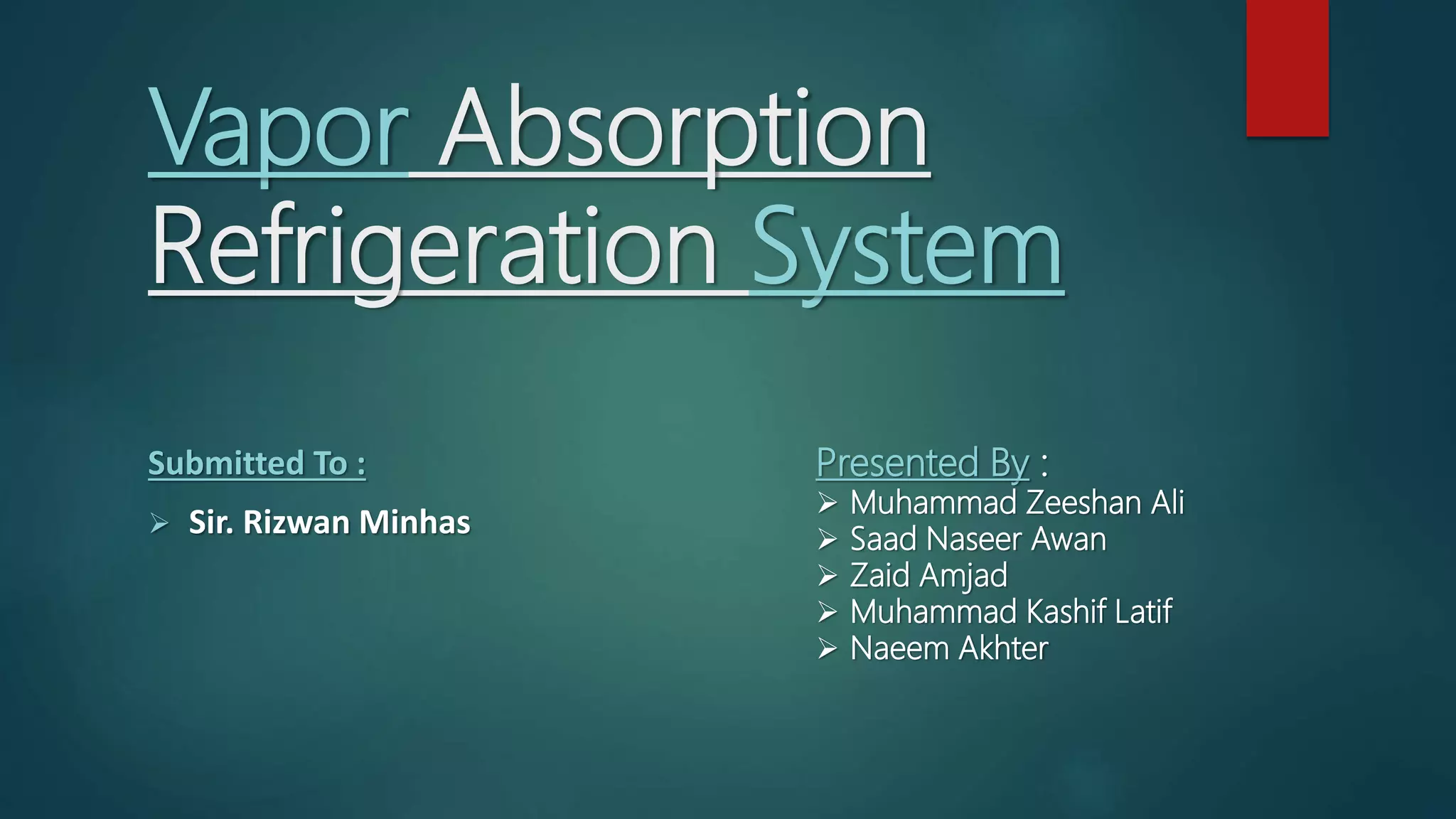 Vapor Absorption Refrigeration System

Submitted To :

➢ Sir. Rizwan Minhas

Presented By :

➢ Muhammad Zeeshan Ali
➢ Saad Naseer Awan
➢ Zaid Amjad
➢ Muhammad Kashif Latif
➢ Naeem Akhter